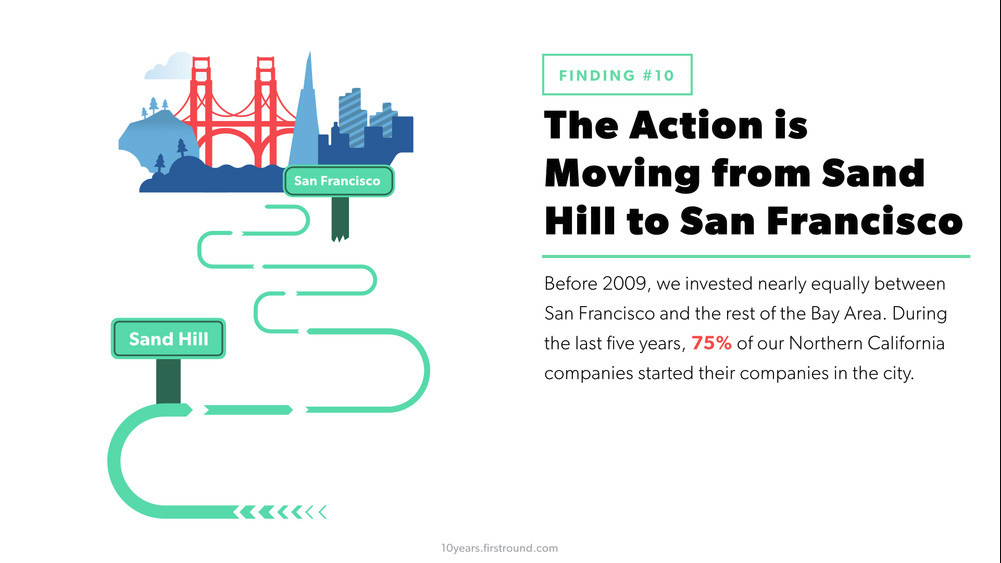 San Francisco

Sand Hill

FINDING #10

The Action is Moving from Sand Hill to San Francisco

Before 2009, we invested nearly equally between San Francisco and the rest of the Bay Area. During the last five years, 75% of our Northern California companies started their companies in the city.

10years.firstround.com